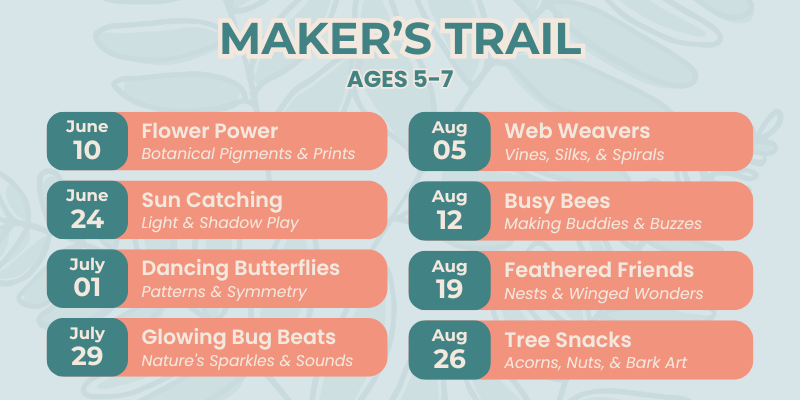 MAKER'S TRAIL
AGES 5-7

June
10
Flower Power
Botanical Pigments & Prints

June
24
Sun Catching
Light & Shadow Play

July
01
Dancing Butterflies
Patterns & Symmetry

July
29
Glowing Bug Beats
Nature's Sparkles & Sounds

Aug
05
Web Weavers
Vines, Silks, & Spirals

Aug
12
Busy Bees
Making Buddies & Buzzes

Aug
19
Feathered Friends
Nests & Winged Wonders

Aug
26
Tree Snacks
Acorns, Nuts, & Bark Art